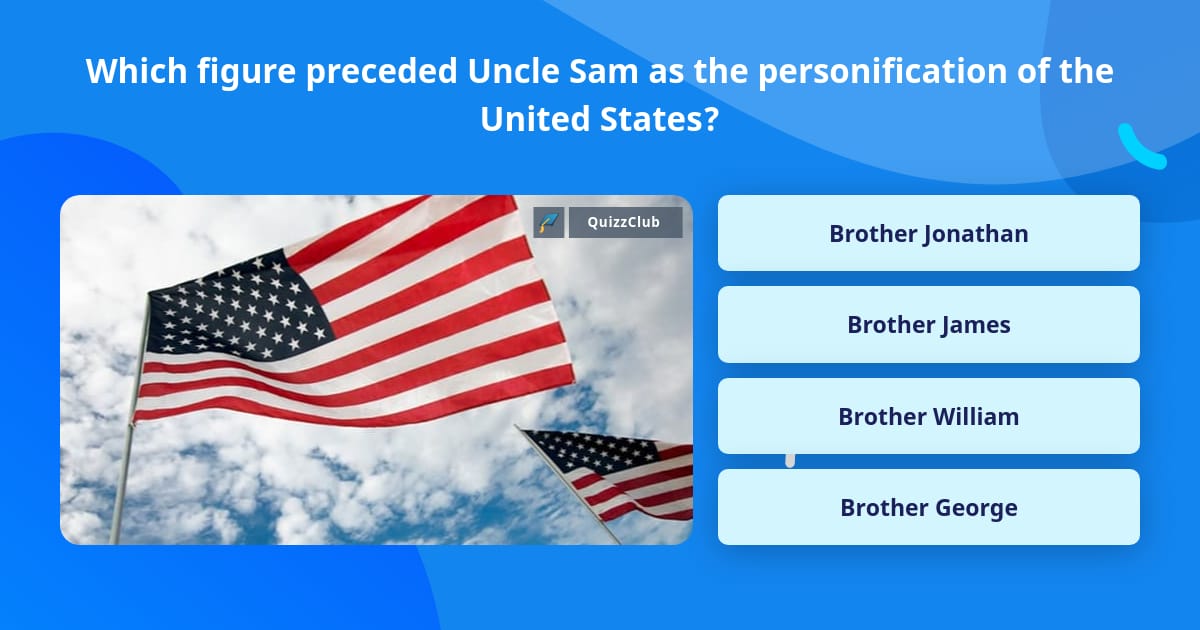 Which figure preceded Uncle Sam as the personification of the United States?

QuizzClub

Brother Jonathan

Brother James

Brother William

Brother George